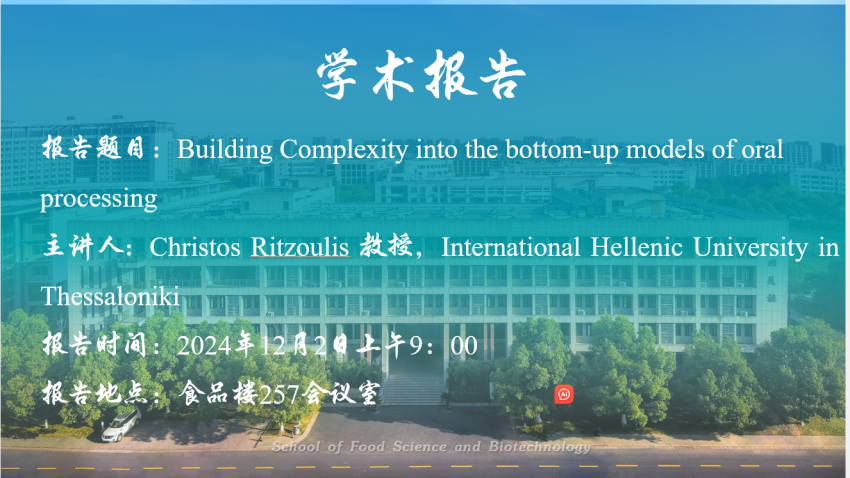 学术报告

报告题目：Building Complexity into the bottom-up models of oral processing

主讲人：Christos Ritzoulis 教授，International Hellenic University in Thessaloniki

报告时间：2024年12月2日上午9：00

报告地点：食品楼257会议室

AI

School of Food Science and Biotechnology